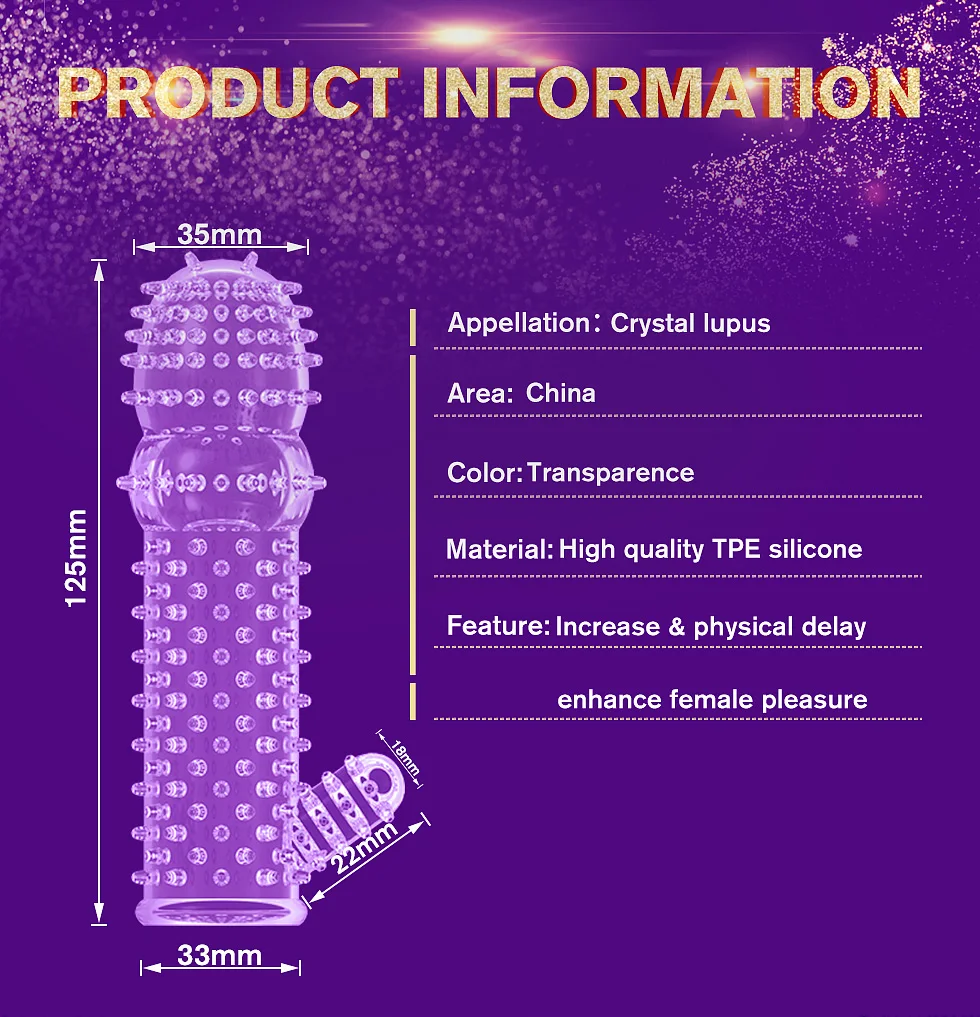 PRODUCT INFORMATION

35mm

125mm

18mm

22mm

33mm

Appellation: Crystal lupus

Area: China

Color: Transparence

Material: High quality TPE silicone

Feature: Increase & physical delay

enhance female pleasure